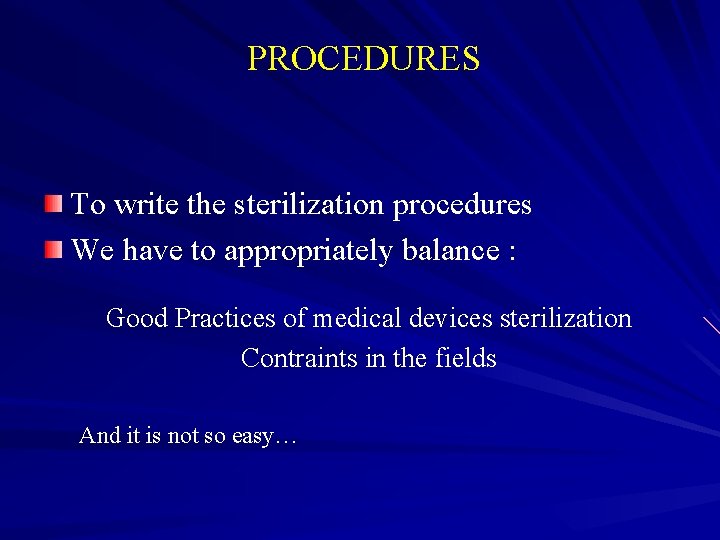 PROCEDURES

To write the sterilization procedures
We have to appropriately balance :

Good Practices of medical devices sterilization
Contraints in the fields

And it is not so easy…